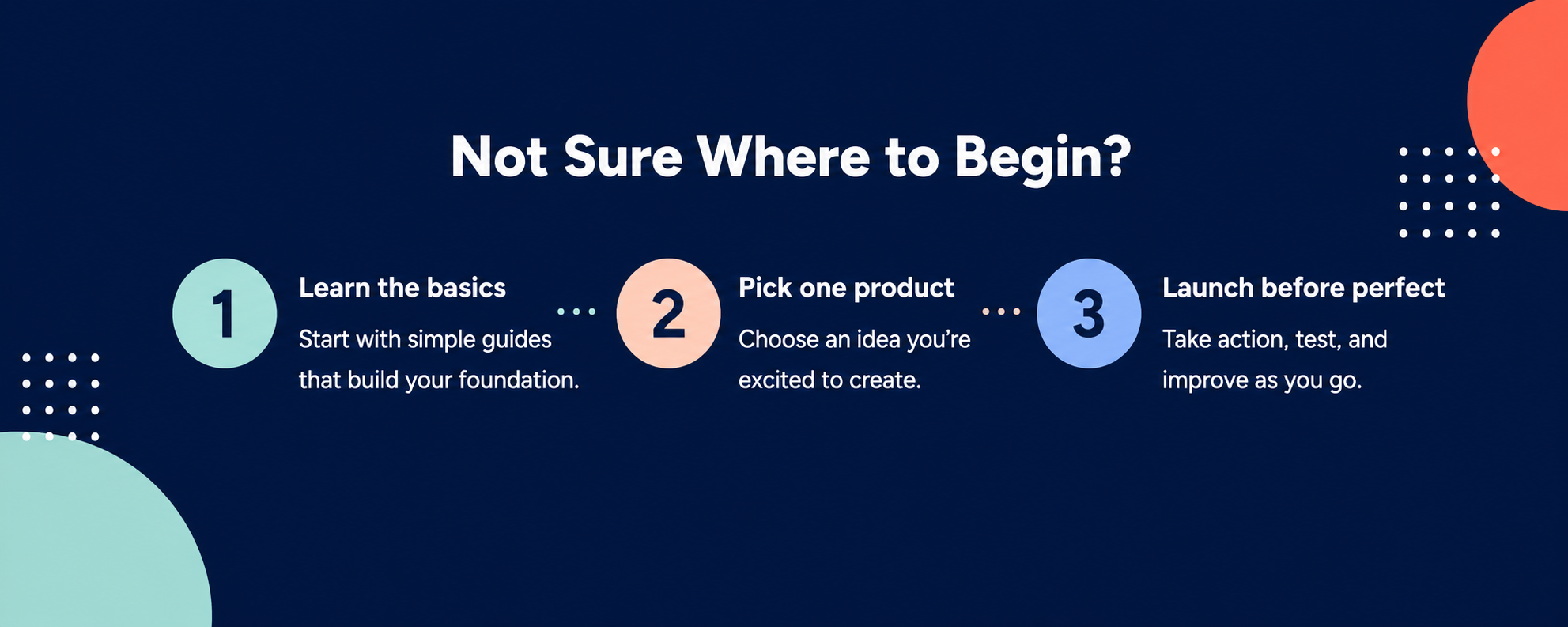 Not Sure Where to Begin?

1

Learn the basics

Start with simple guides that build your foundation.

2

Pick one product

Choose an idea you're excited to create.

3

Launch before perfect

Take action, test, and improve as you go.